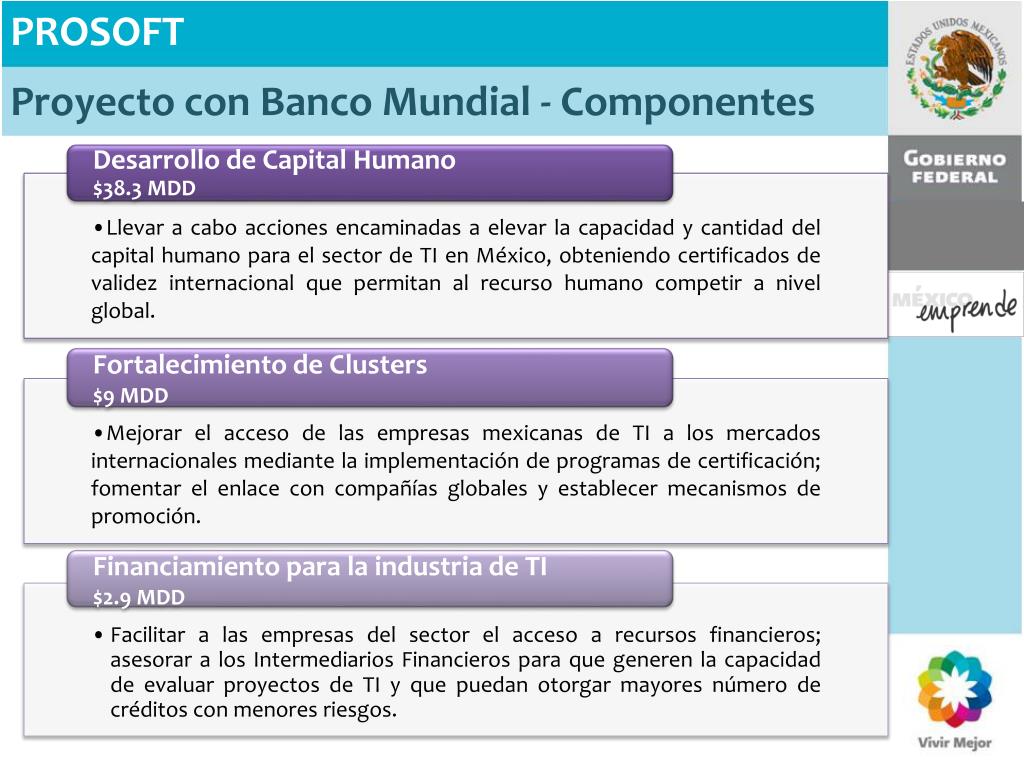 PROSOFT

Proyecto con Banco Mundial - Componentes

ESTADOS UNIDOS MEXICANOS

GOBIERNO FEDERAL

MÉXICO emprende

Desarrollo de Capital Humano
$38.3 MDD

• Llevar a cabo acciones encaminadas a elevar la capacidad y cantidad del capital humano para el sector de TI en México, obteniendo certificados de validez internacional que permitan al recurso humano competir a nivel global.

Fortalecimiento de Clusters
$9 MDD

• Mejorar el acceso de las empresas mexicanas de TI a los mercados internacionales mediante la implementación de programas de certificación; fomentar el enlace con compañías globales y establecer mecanismos de promoción.

Financiamiento para la industria de TI
$2.9 MDD

• Facilitar a las empresas del sector el acceso a recursos financieros; asesorar a los Intermediarios Financieros para que generen la capacidad de evaluar proyectos de TI y que puedan otorgar mayores número de créditos con menores riesgos.

Vivir Mejor